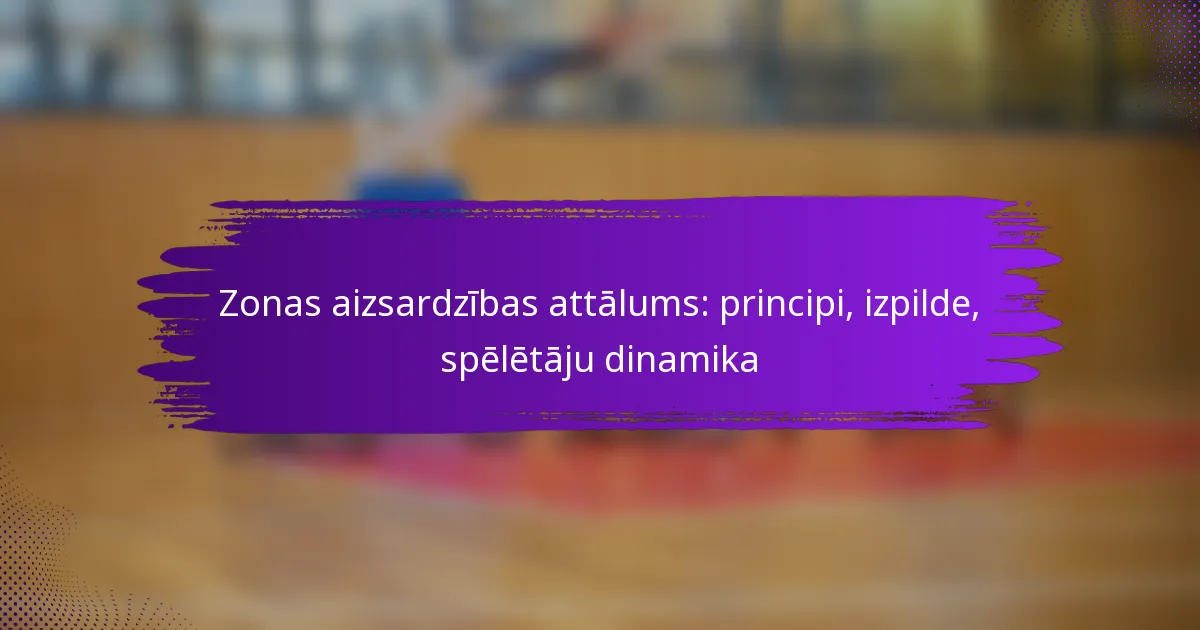 Zonas aizsardzības attālums: principi, izpilde, spēlētāju dinamika